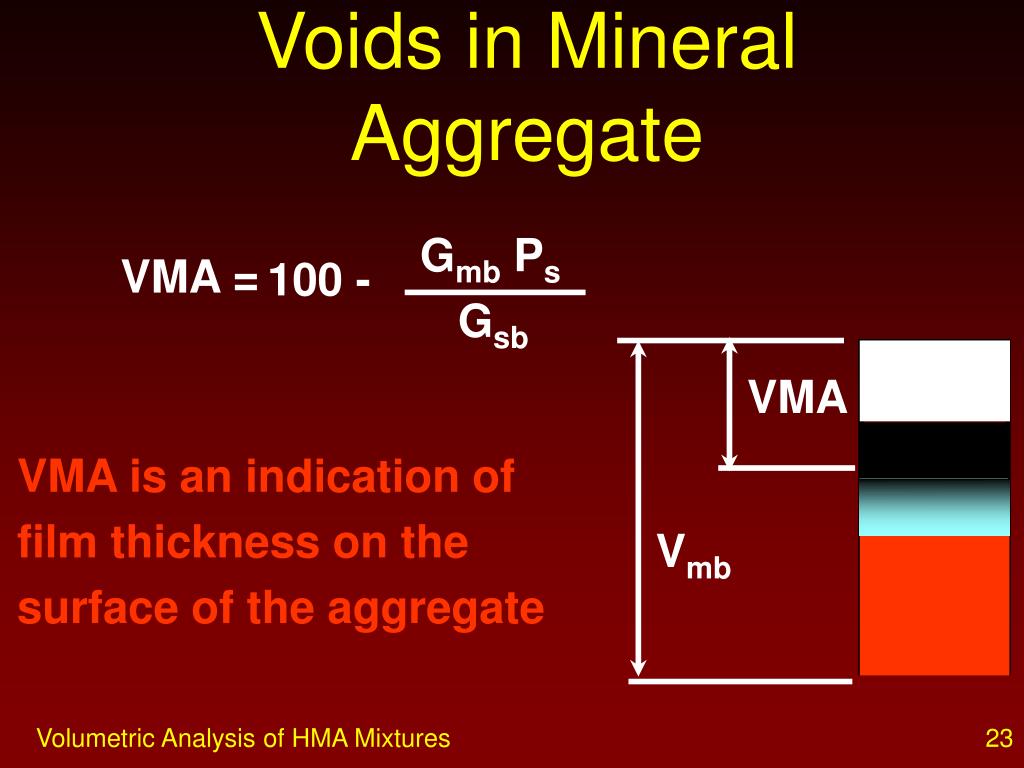 Voids in Mineral Aggregate

$VMA = 100 - \frac{G_{mb} P_s}{G_{sb}}$

VMA

VMA is an indication of film thickness on the surface of the aggregate

$V_{mb}$

Volumetric Analysis of HMA Mixtures

23